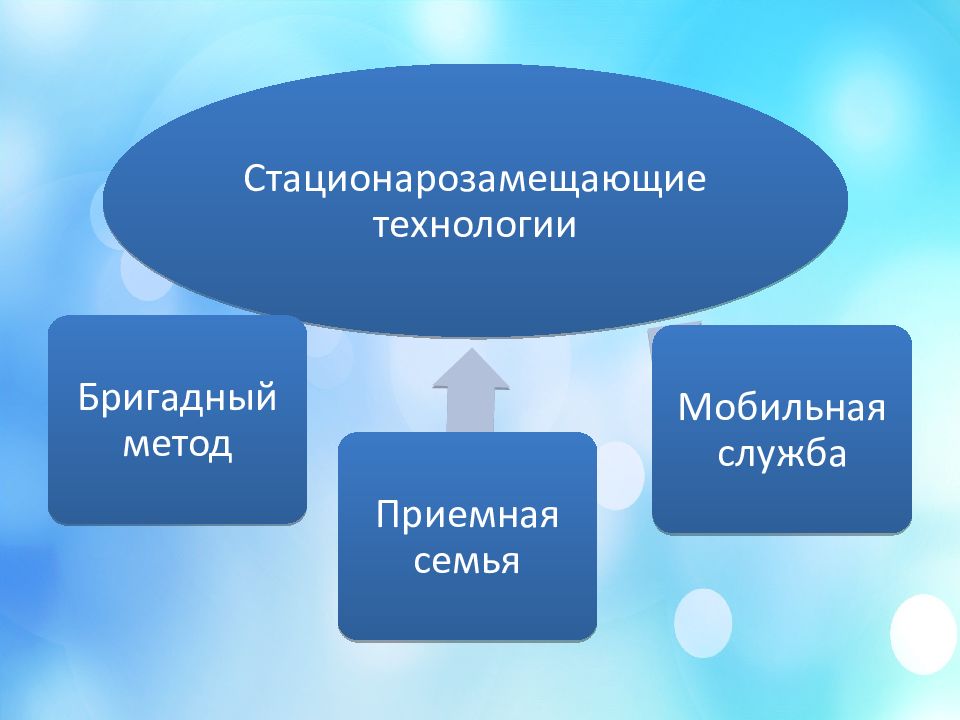 Стационарозамещающие технологии

Бригадный метод

Приемная семья

Мобильная служба